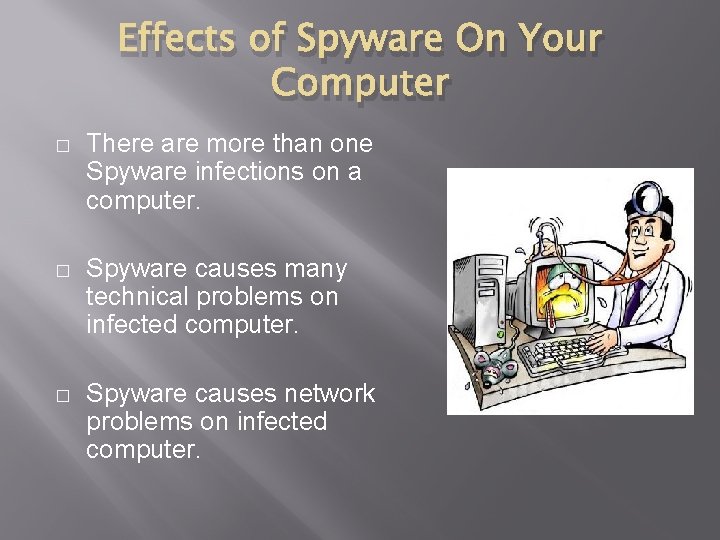 Effects of Spyware On Your Computer

□ There are more than one Spyware infections on a computer.

□ Spyware causes many technical problems on infected computer.

□ Spyware causes network problems on infected computer.